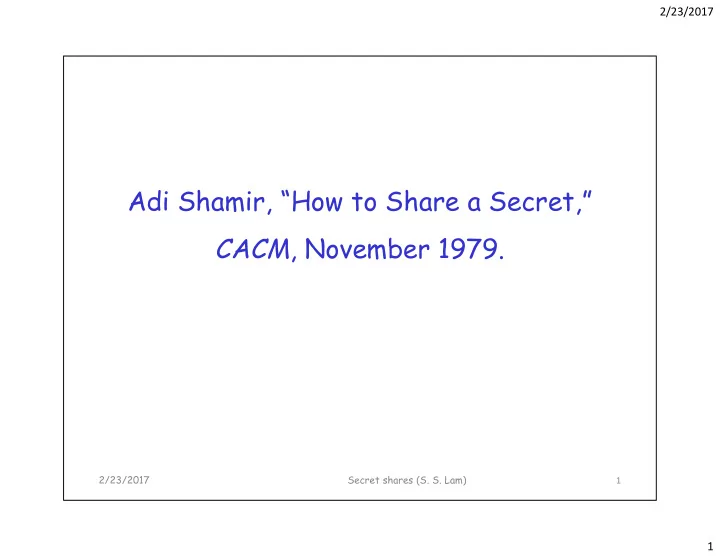 2/23/2017

Adi Shamir, “How to Share a Secret,” CACM, November 1979.

2/23/2017 Secret shares (S. S. Lam) 1

1